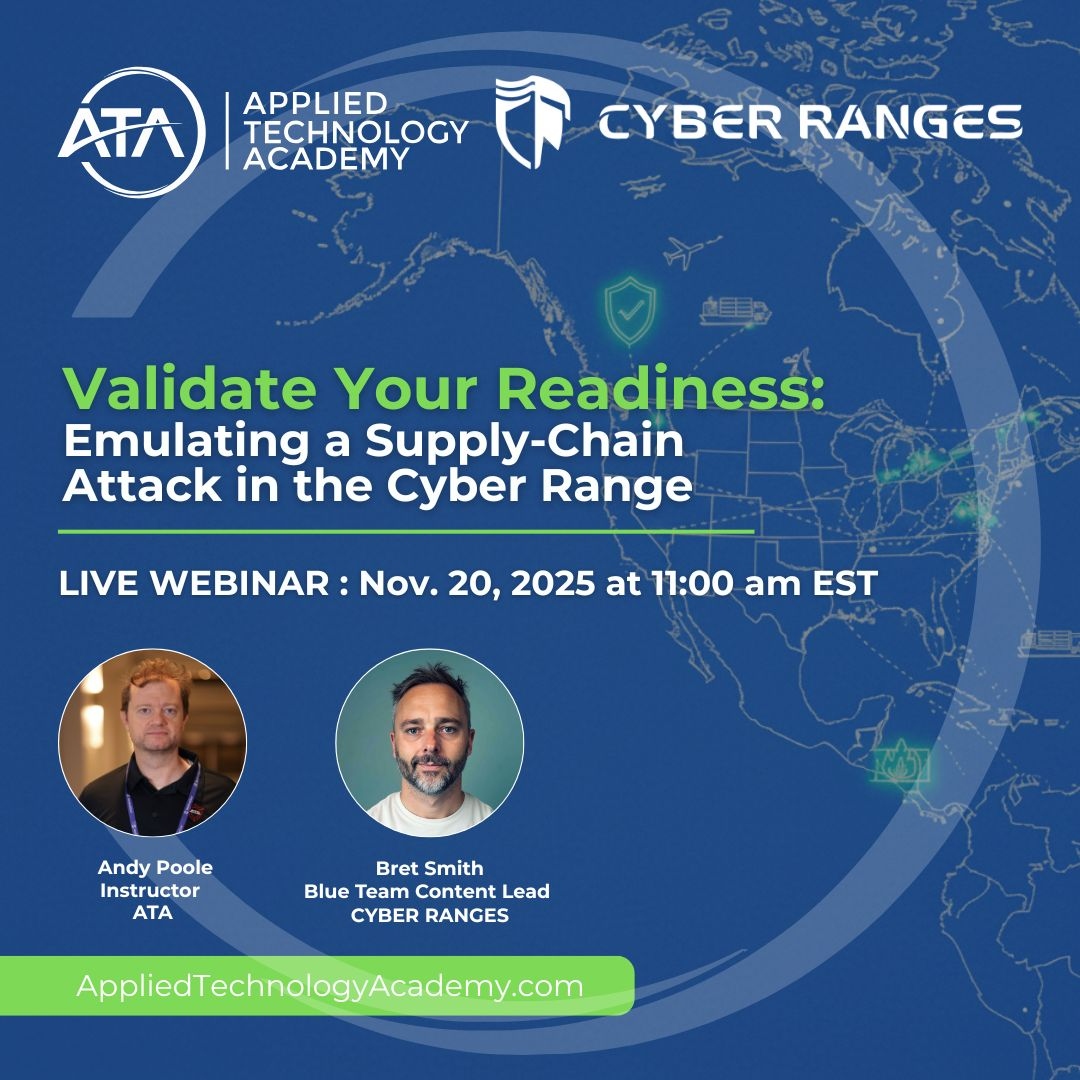 ATA APPLIED TECHNOLOGY ACADEMY

CYBER RANGES

Validate Your Readiness:
Emulating a Supply-Chain Attack in the Cyber Range

LIVE WEBINAR : Nov. 20, 2025 at 11:00 am EST

Andy Poole
Instructor
ATA

Bret Smith
Blue Team Content Lead
CYBER RANGES

AppliedTechnologyAcademy.com